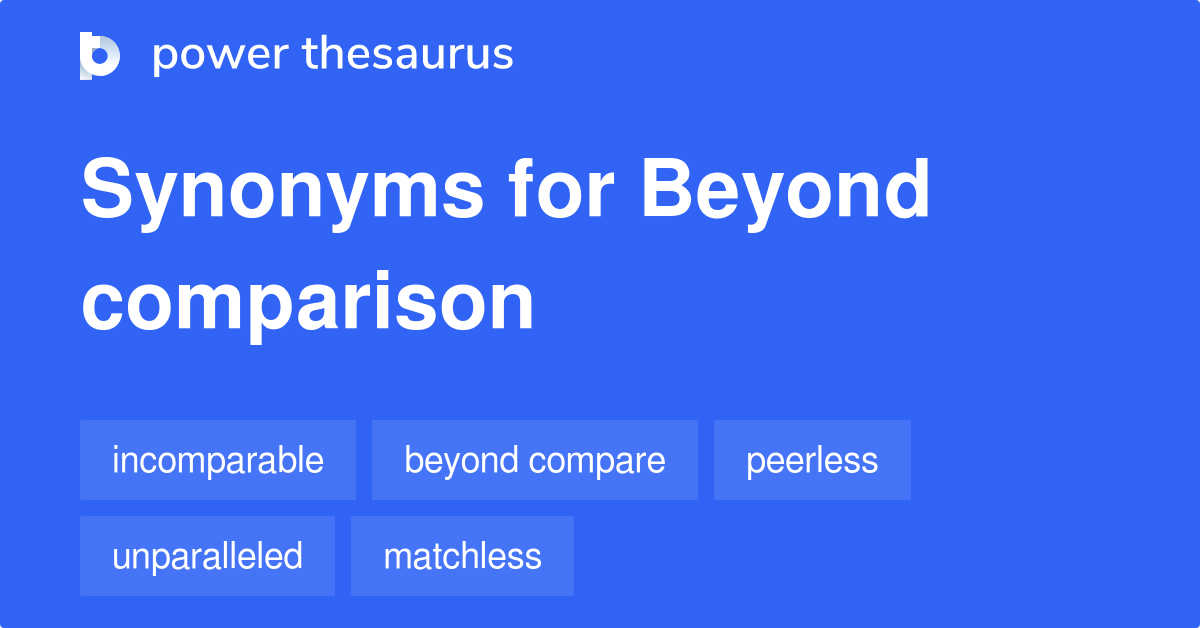 power thesaurus

Synonyms for Beyond comparison

incomparable
beyond compare
peerless
unparalleled
matchless